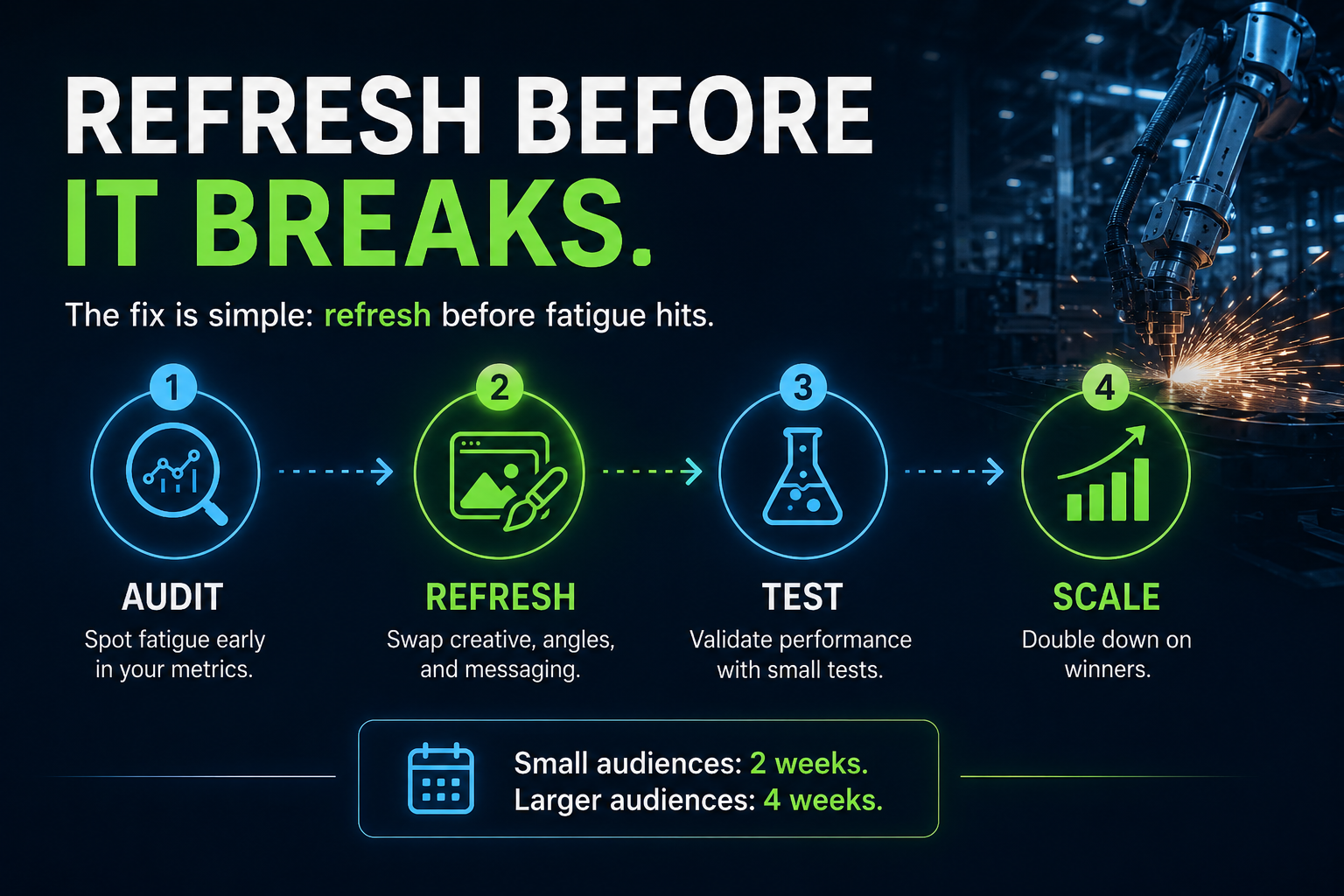 REFRESH BEFORE IT BREAKS.

The fix is simple: refresh before fatigue hits.

1
AUDIT
Spot fatigue early in your metrics.

2
REFRESH
Swap creative, angles, and messaging.

3
TEST
Validate performance with small tests.

4
SCALE
Double down on winners.

Small audiences: 2 weeks.
Larger audiences: 4 weeks.